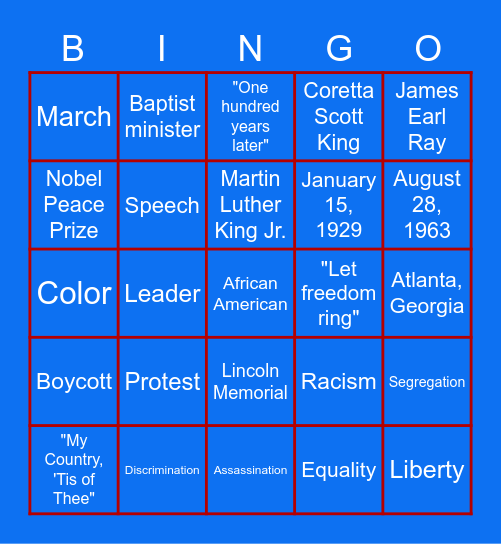 | B | I | N | G | O |
|---|---|---|---|---|
| March | Baptist minister | "One hundred years later" | Coretta Scott King | James Earl Ray |
| Nobel Peace Prize | Speech | Martin Luther King Jr. | January 15, 1929 | August 28, 1963 |
| Color | Leader | African American | "Let freedom ring" | Atlanta, Georgia |
| Boycott | Protest | Lincoln Memorial | Racism | Segregation |
| "My Country, 'Tis of Thee" | Discrimination | Assassination | Equality | Liberty |